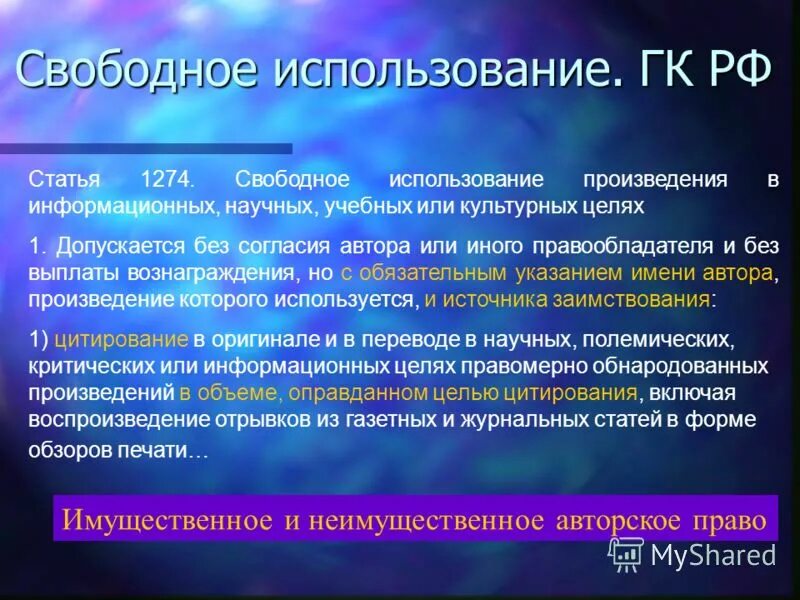 Свободное использование. ГК РФ

Статья 1274. Свободное использование произведения в информационных, научных, учебных или культурных целях

1. Допускается без согласия автора или иного правообладателя и без выплаты вознаграждения, но с обязательным указанием имени автора, произведение которого используется, и источника заимствования:

1) цитирование в оригинале и в переводе в научных, полемических, критических или информационных целях правомерно обнародованных произведений в объеме, оправданном целью цитирования, включая воспроизведение отрывков из газетных и журнальных статей в форме обзоров печати…

Имущественное и неимущественное авторское право

MyShared